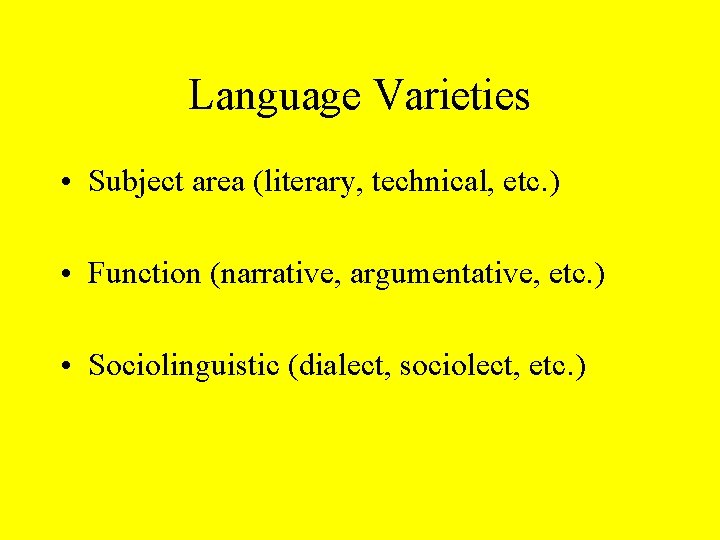 Language Varieties

• Subject area (literary, technical, etc.)

• Function (narrative, argumentative, etc.)

• Sociolinguistic (dialect, sociolect, etc.)